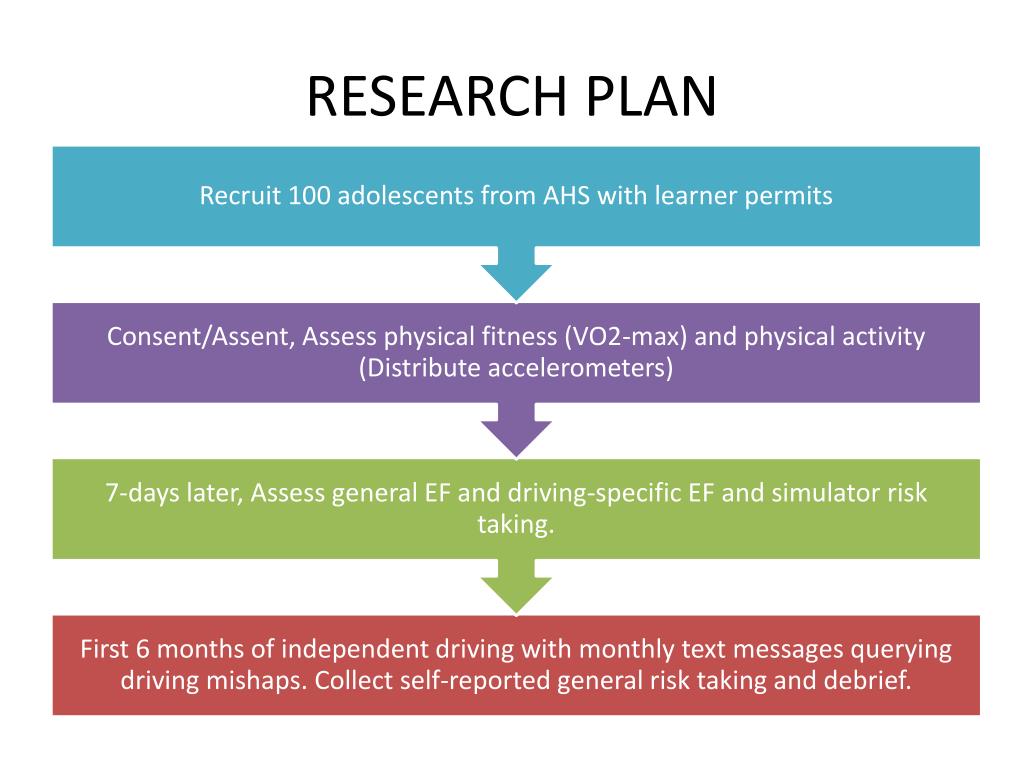 RESEARCH PLAN

Recruit 100 adolescents from AHS with learner permits

Consent/Assent, Assess physical fitness (VO2-max) and physical activity (Distribute accelerometers)

7-days later, Assess general EF and driving-specific EF and simulator risk taking.

First 6 months of independent driving with monthly text messages querying driving mishaps. Collect self-reported general risk taking and debrief.